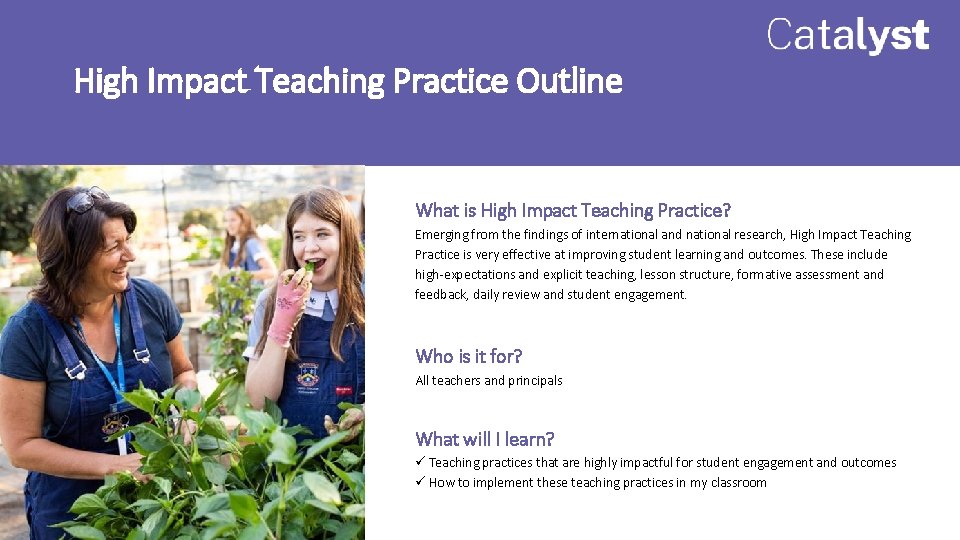 Catalyst

High Impact Teaching Practice Outline

What is High Impact Teaching Practice?

Emerging from the findings of international and national research, High Impact Teaching Practice is very effective at improving student learning and outcomes. These include high-expectations and explicit teaching, lesson structure, formative assessment and feedback, daily review and student engagement.

Who is it for?

All teachers and principals

What will I learn?

✓ Teaching practices that are highly impactful for student engagement and outcomes
✓ How to implement these teaching practices in my classroom